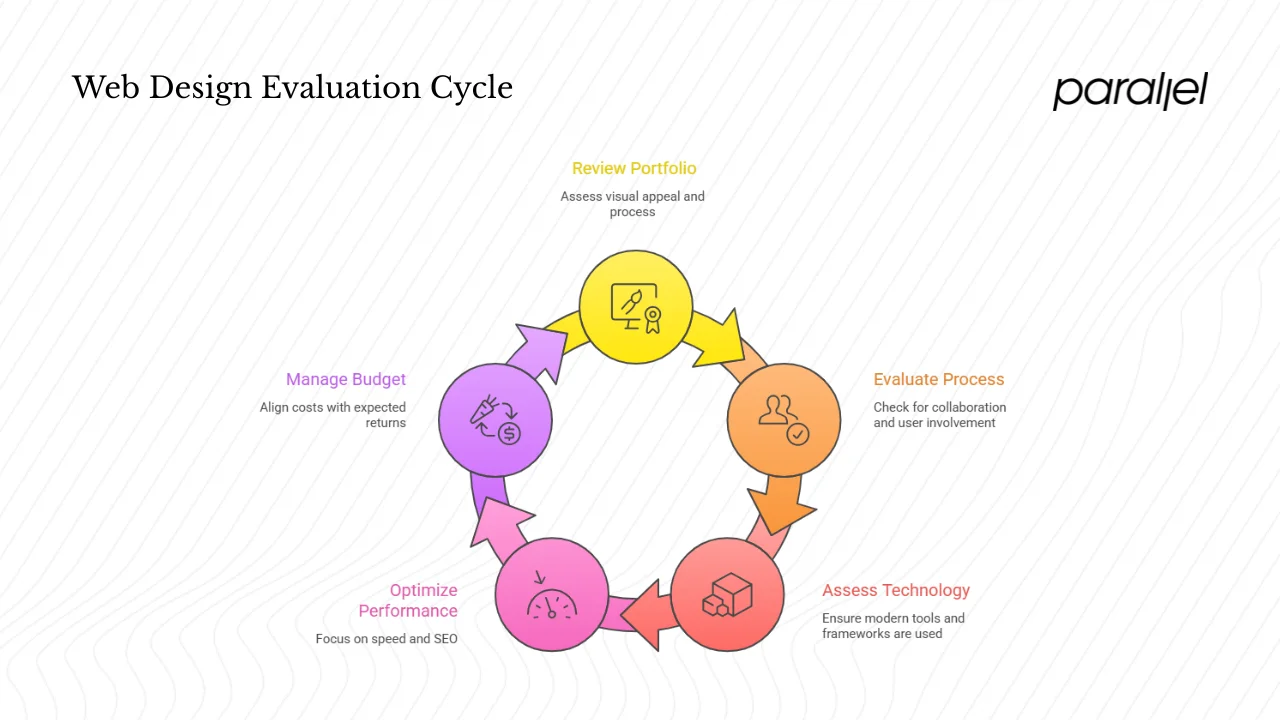 Web Design Evaluation Cycle

parallel

Review Portfolio

Assess visual appeal and process

Evaluate Process

Check for collaboration and user involvement

Assess Technology

Ensure modern tools and frameworks are used

Optimize Performance

Focus on speed and SEO

Manage Budget

Align costs with expected returns